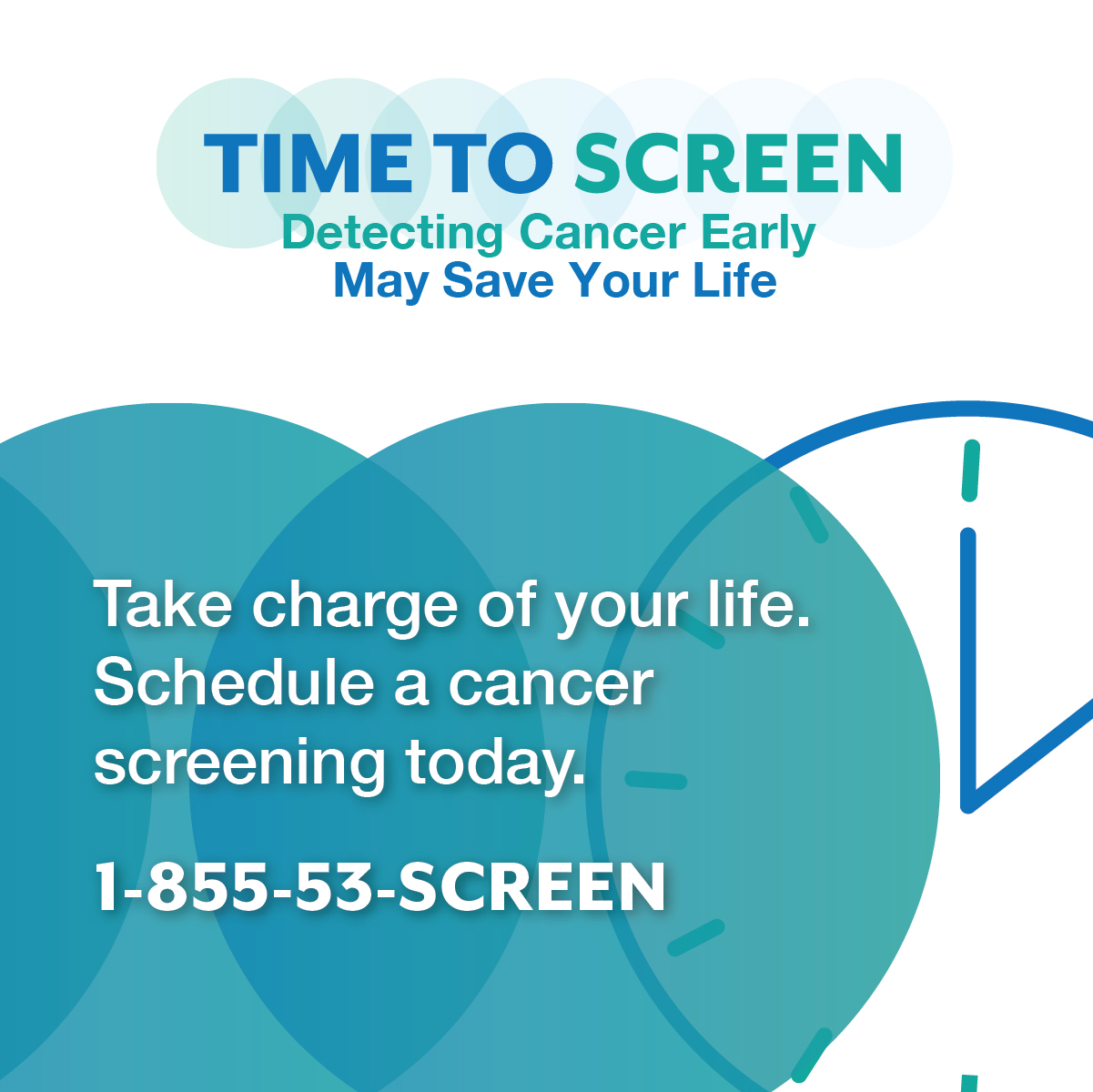 TIME TO SCREEN
Detecting Cancer Early
May Save Your Life

Take charge of your life. Schedule a cancer screening today.

1-855-53-SCREEN